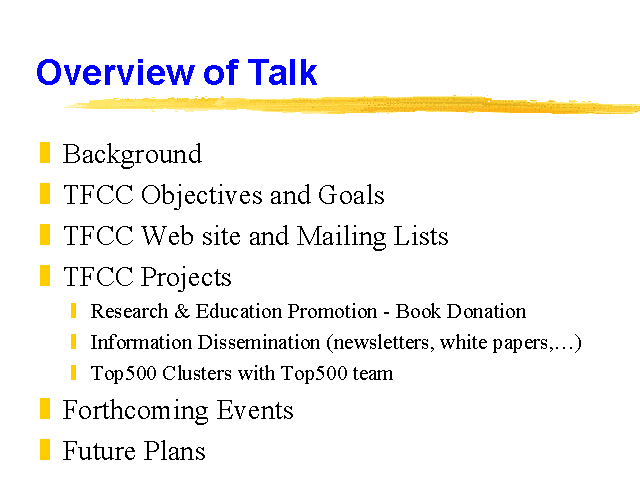 Overview of Talk

Background
TFCC Objectives and Goals
TFCC Web site and Mailing Lists
TFCC Projects
Research & Education Promotion - Book Donation
Information Dissemination (newsletters, white papers,…)
Top500 Clusters with Top500 team
Forthcoming Events
Future Plans